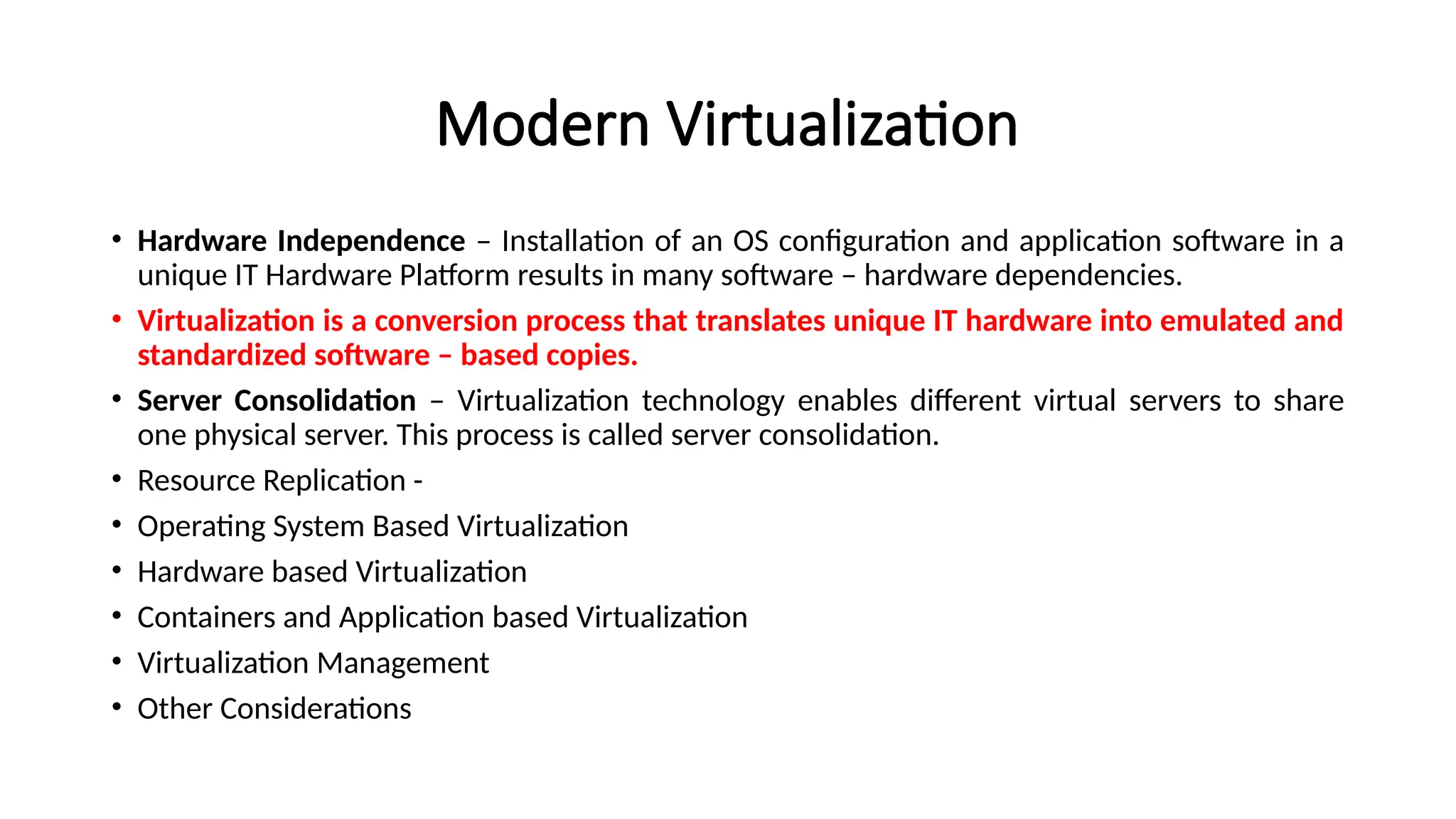 Modern Virtualization

• Hardware Independence – Installation of an OS configuration and application software in a unique IT Hardware Platform results in many software – hardware dependencies.

• Virtualization is a conversion process that translates unique IT hardware into emulated and standardized software – based copies.

• Server Consolidation – Virtualization technology enables different virtual servers to share one physical server. This process is called server consolidation.

• Resource Replication -

• Operating System Based Virtualization

• Hardware based Virtualization

• Containers and Application based Virtualization

• Virtualization Management

• Other Considerations